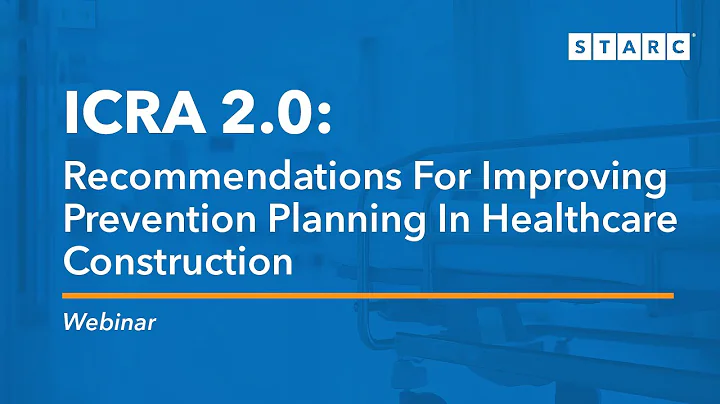 STARC®

ICRA 2.0:

Recommendations For Improving Prevention Planning In Healthcare Construction

Webinar